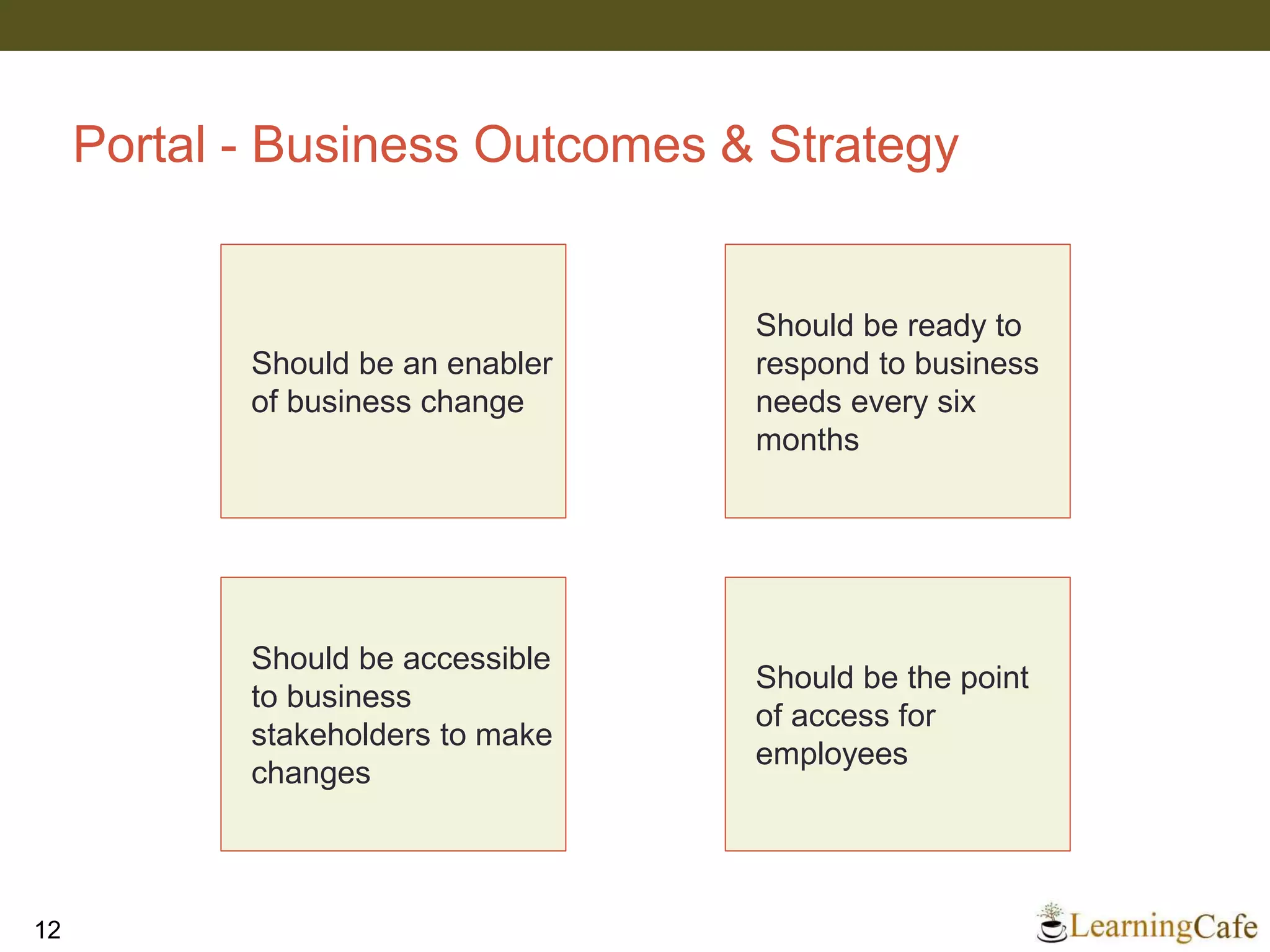 Portal - Business Outcomes & Strategy

Should be an enabler of business change

Should be ready to respond to business needs every six months

Should be accessible to business stakeholders to make changes

Should be the point of access for employees

12

LearningCafe